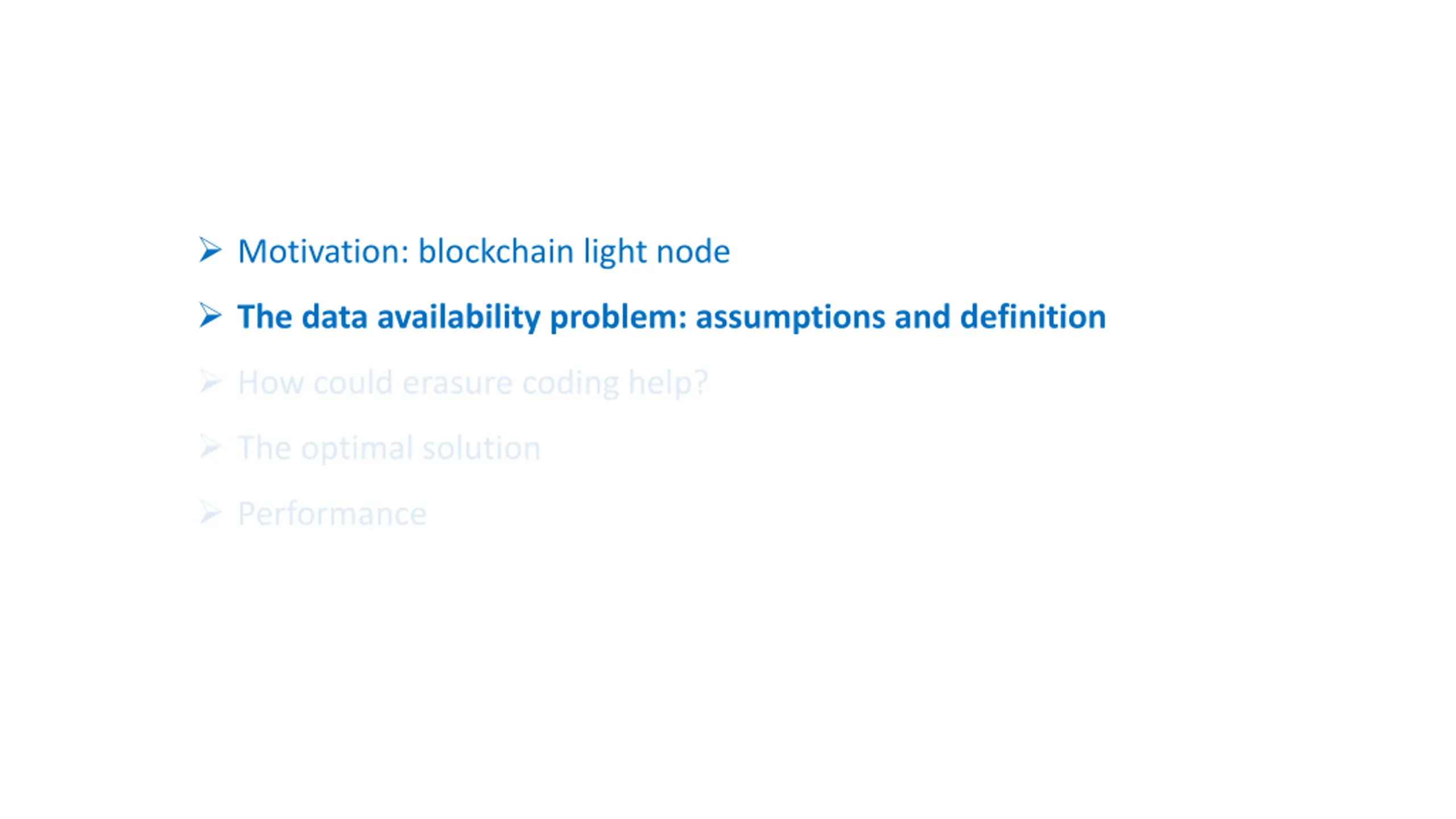 ➢ Motivation: blockchain light node

➢ The data availability problem: assumptions and definition

➢ How could erasure coding help?

➢ The optimal solution

➢ Performance